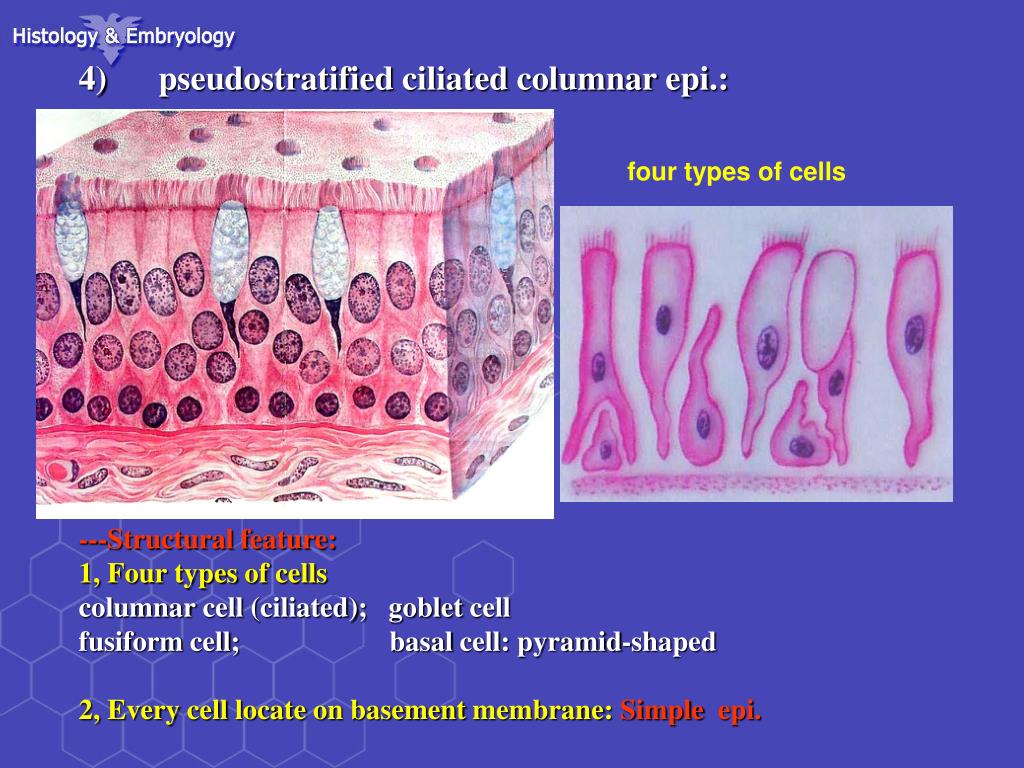 Histology & Embryology

4) pseudostratified ciliated columnar epi.:

four types of cells

---Structural feature:
1, Four types of cells
columnar cell (ciliated); goblet cell
fusiform cell; basal cell: pyramid-shaped

2, Every cell locate on basement membrane: Simple epi.